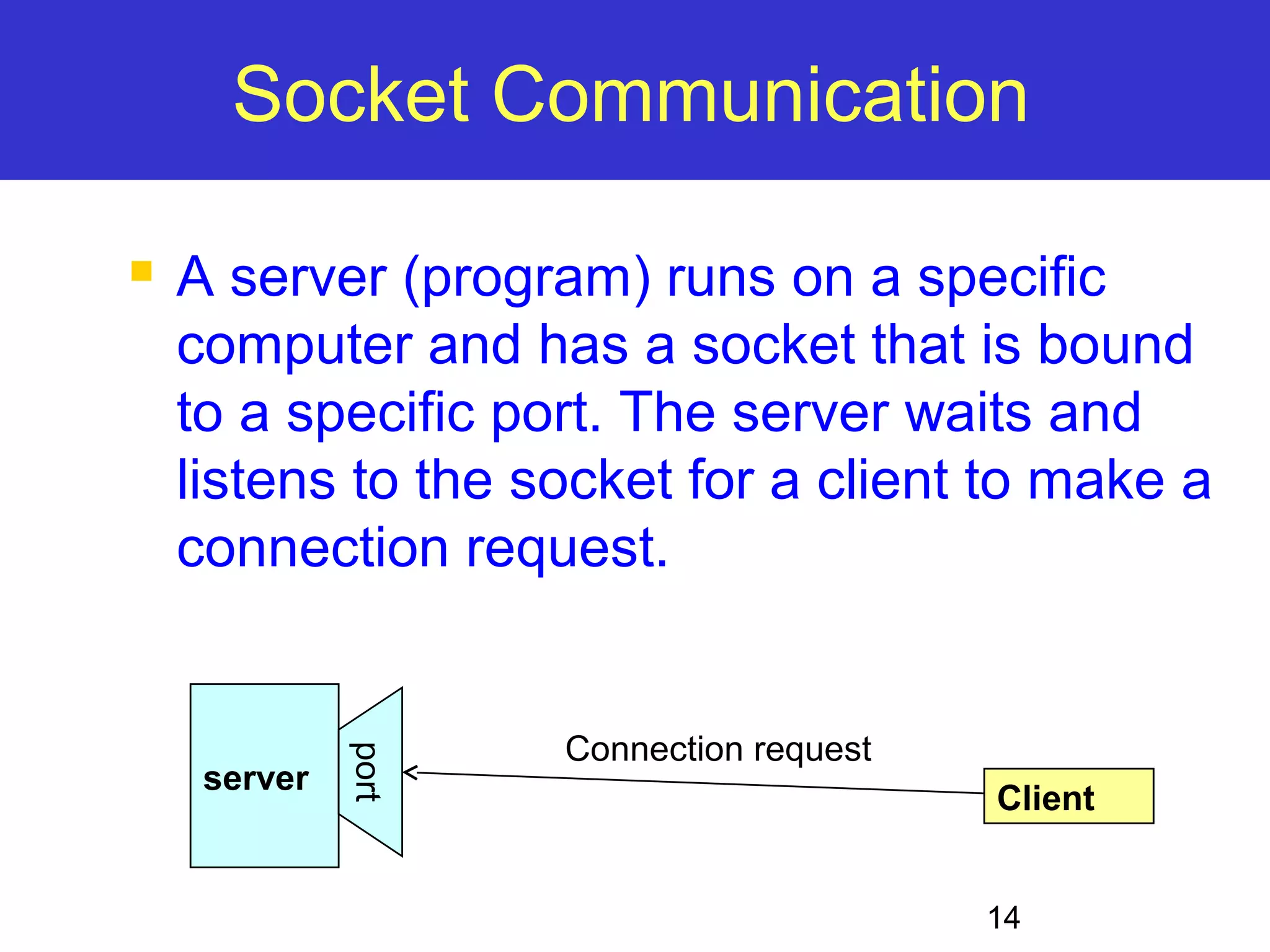 Socket Communication

A server (program) runs on a specific computer and has a socket that is bound to a specific port. The server waits and listens to the socket for a client to make a connection request.

server

port

Connection request

Client

14